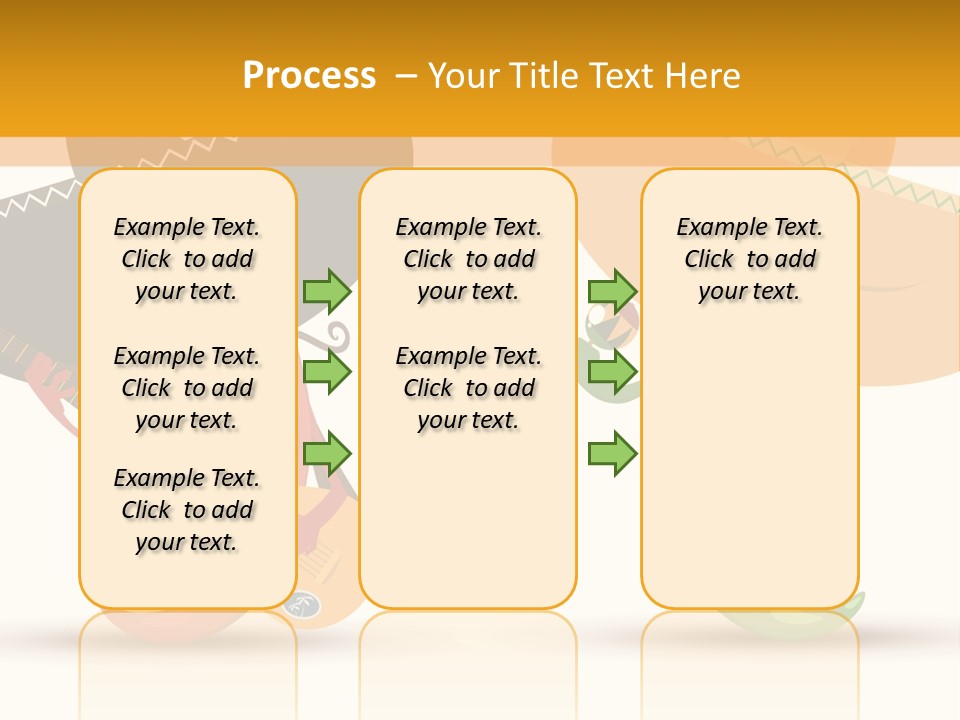 Process – Your Title Text Here

Example Text. Click to add your text.

Example Text. Click to add your text.

Example Text. Click to add your text.

Example Text. Click to add your text.

Example Text. Click to add your text.

Example Text. Click to add your text.